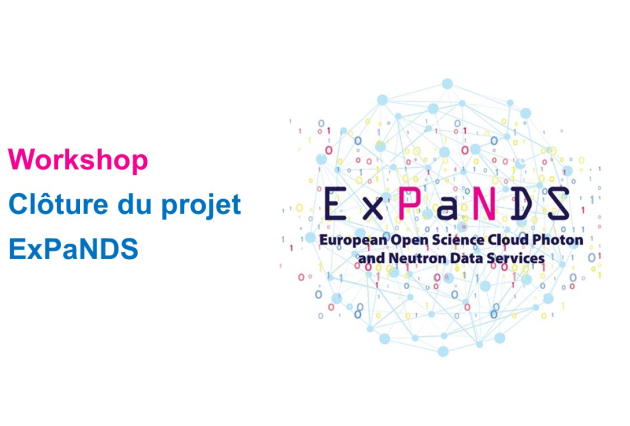 Workshop
Clôture du projet
ExPaNDS

ExPaNDS
European Open Science Cloud Photon and Neutron Data Services